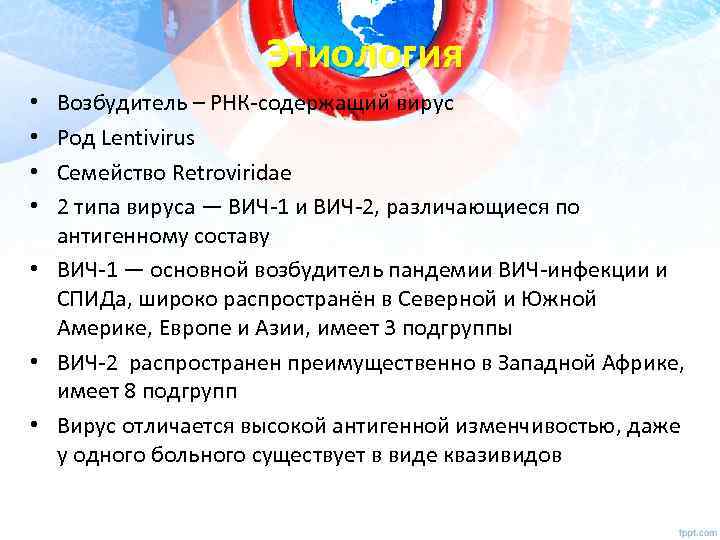 Этиология

• Возбудитель – РНК-содержащий вирус
• Род Lentivirus
• Семейство Retroviridae
• 2 типа вируса — ВИЧ-1 и ВИЧ-2, различающиеся по антигенному составу
• ВИЧ-1 — основной возбудитель пандемии ВИЧ-инфекции и СПИДа, широко распространён в Северной и Южной Америке, Европе и Азии, имеет 3 подгруппы
• ВИЧ-2 распространен преимущественно в Западной Африке, имеет 8 подгрупп
• Вирус отличается высокой антигенной изменчивостью, даже у одного больного существует в виде квазивидов

fppt.com